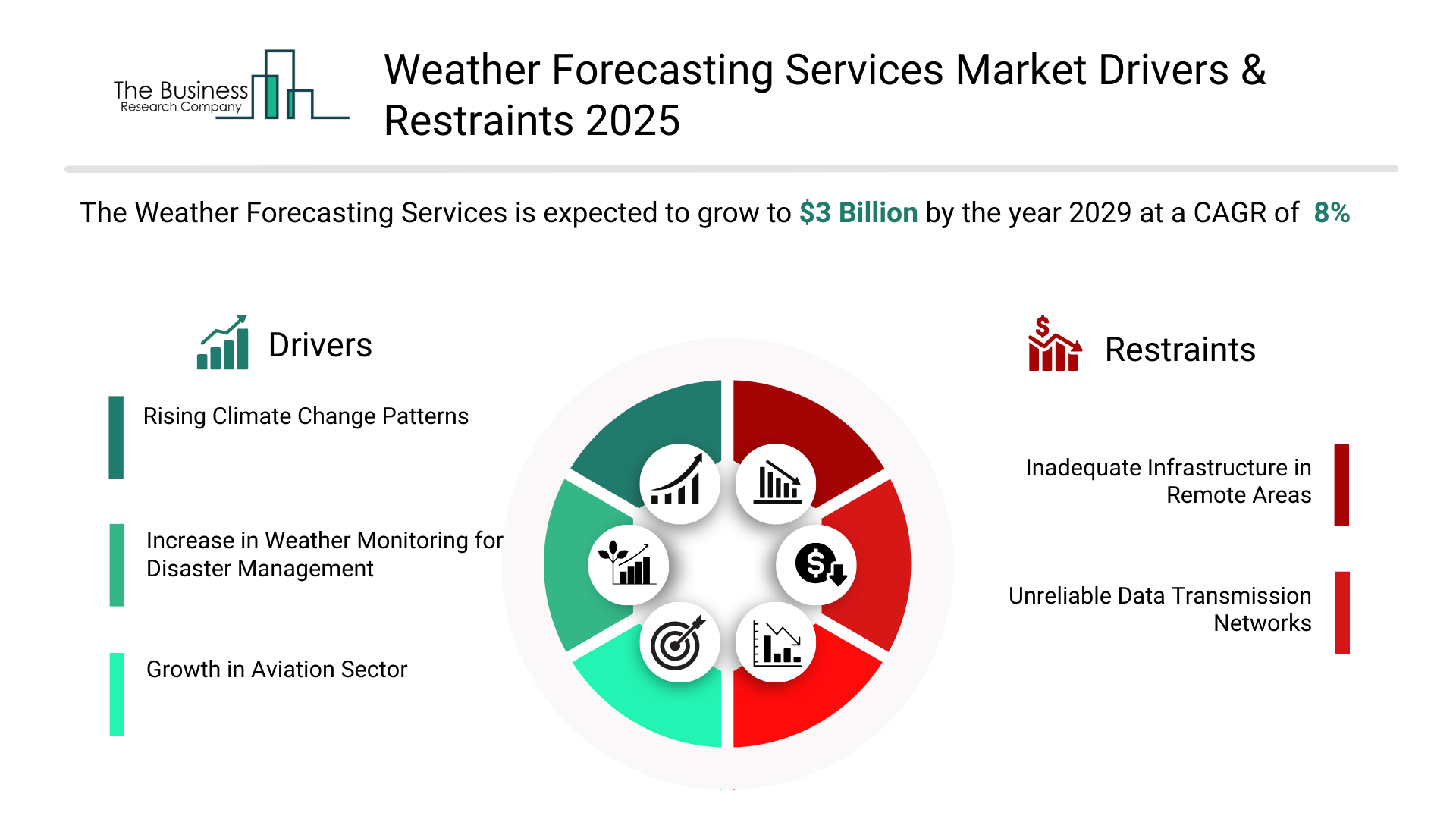 The Business
Research Company

Weather Forecasting Services Market Drivers & Restraints 2025

The Weather Forecasting Services is expected to grow to $3 Billion by the year 2029 at a CAGR of 8%

Drivers

Rising Climate Change Patterns

Increase in Weather Monitoring for Disaster Management

Growth in Aviation Sector

Restraints

Inadequate Infrastructure in Remote Areas

Unreliable Data Transmission Networks